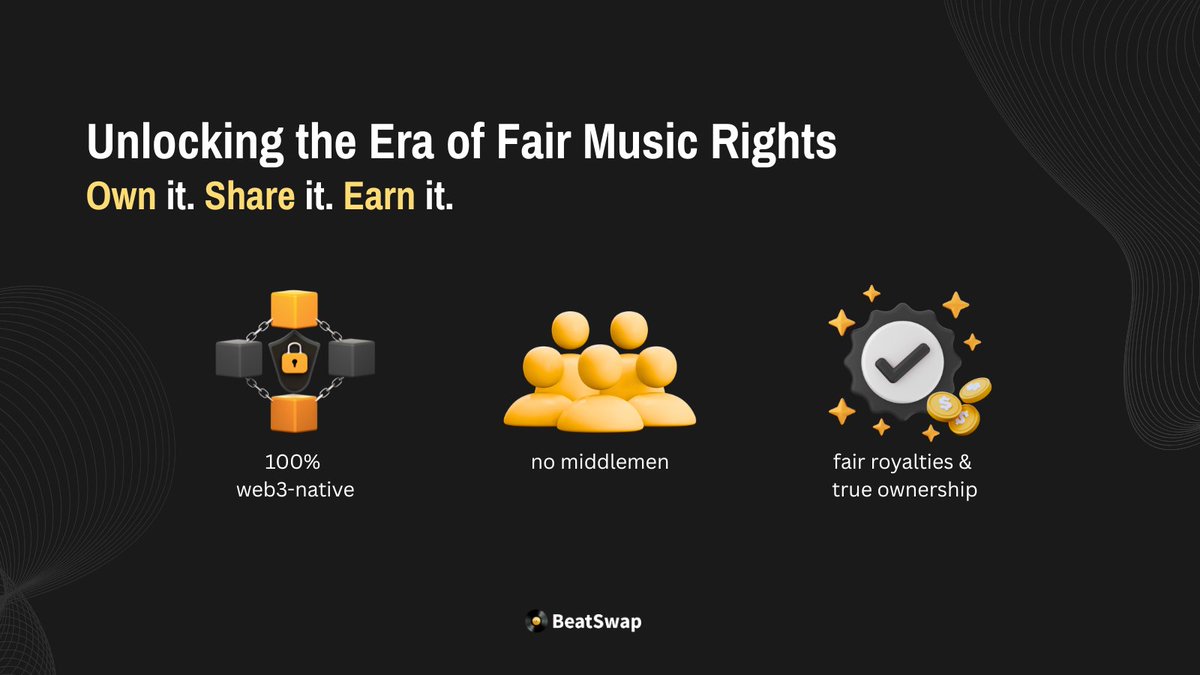 Unlocking the Era of Fair Music Rights
Own it. Share it. Earn it.

100%
web3-native

no middlemen

fair royalties &
true ownership

BeatSwap